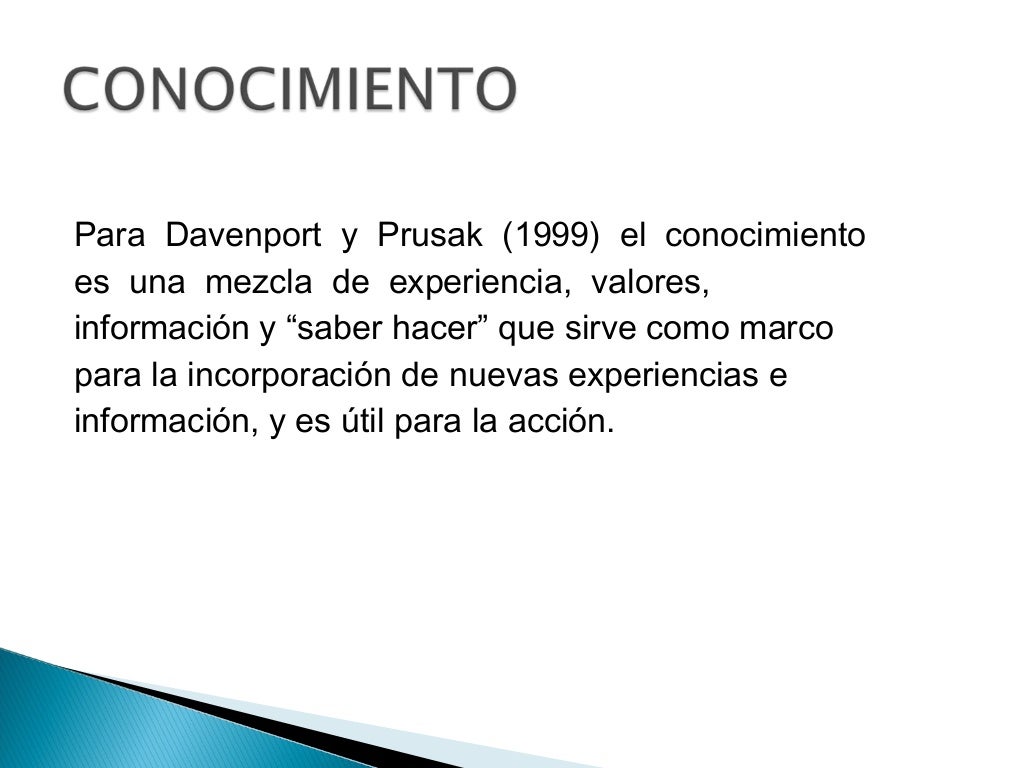 CONOCIMIENTO

Para Davenport y Prusak (1999) el conocimiento es una mezcla de experiencia, valores, información y “saber hacer” que sirve como marco para la incorporación de nuevas experiencias e información, y es útil para la acción.